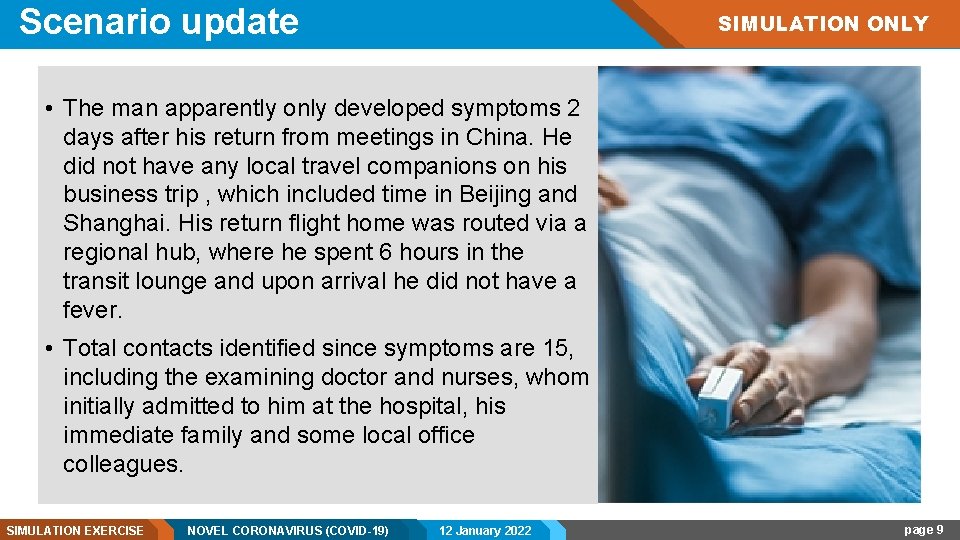 Scenario update

SIMULATION ONLY

• The man apparently only developed symptoms 2 days after his return from meetings in China. He did not have any local travel companions on his business trip , which included time in Beijing and Shanghai. His return flight home was routed via a regional hub, where he spent 6 hours in the transit lounge and upon arrival he did not have a fever.

• Total contacts identified since symptoms are 15, including the examining doctor and nurses, whom initially admitted to him at the hospital, his immediate family and some local office colleagues.

SIMULATION EXERCISE

NOVEL CORONAVIRUS (COVID-19)

12 January 2022

page 9